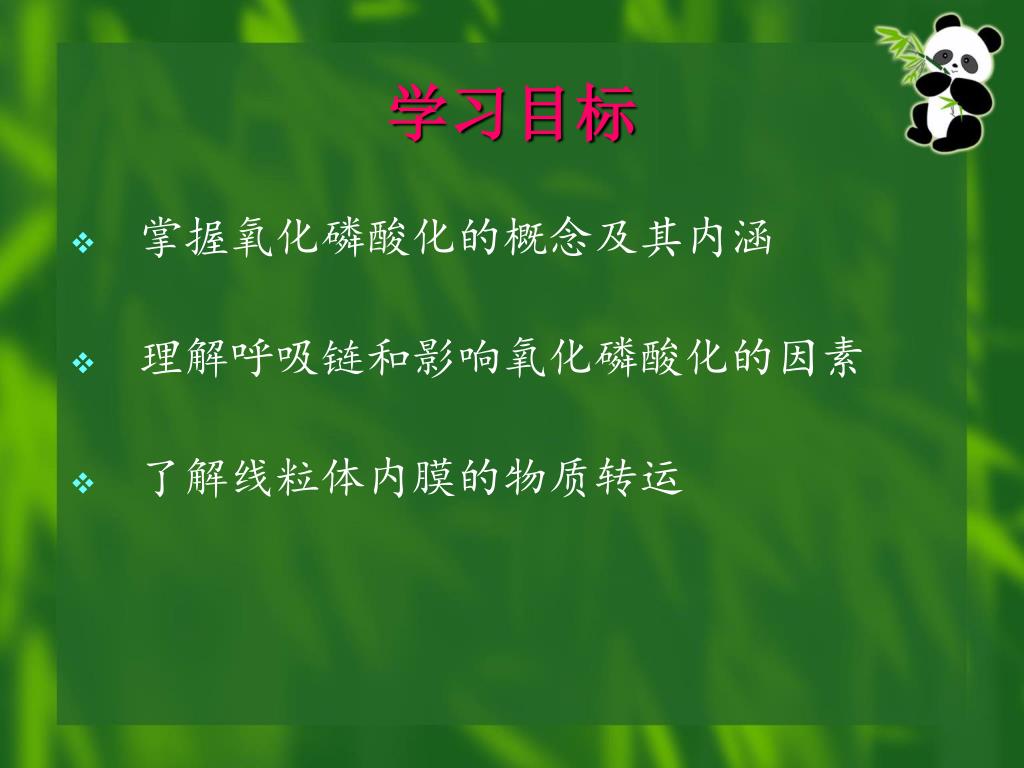 学习目标

❖ 掌握氧化磷酸化的概念及其内涵

❖ 理解呼吸链和影响氧化磷酸化的因素

❖ 了解线粒体内膜的物质转运